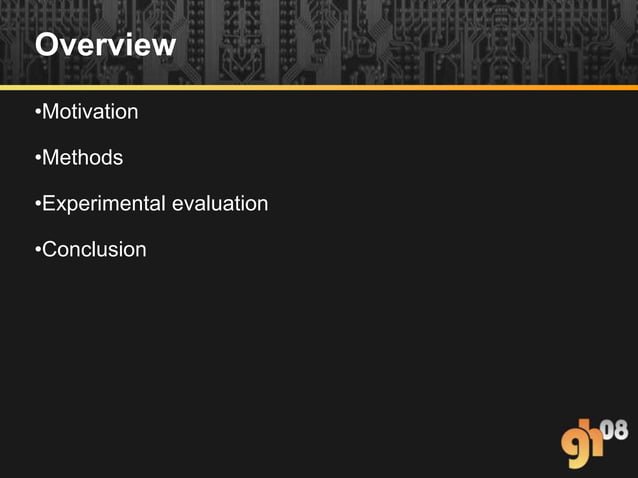 Overview

•Motivation

•Methods

•Experimental evaluation

•Conclusion

gh08